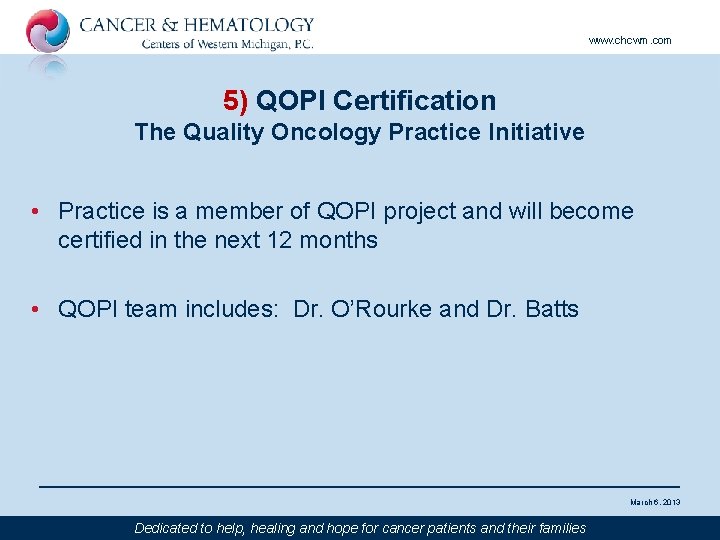 CANCER & HEMATOLOGY
Centers of Western Michigan, P.C.

www.chcwm.com

5) QOPI Certification
The Quality Oncology Practice Initiative

• Practice is a member of QOPI project and will become certified in the next 12 months

• QOPI team includes: Dr. O'Rourke and Dr. Batts

March 6, 2013

Dedicated to help, healing and hope for cancer patients and their families